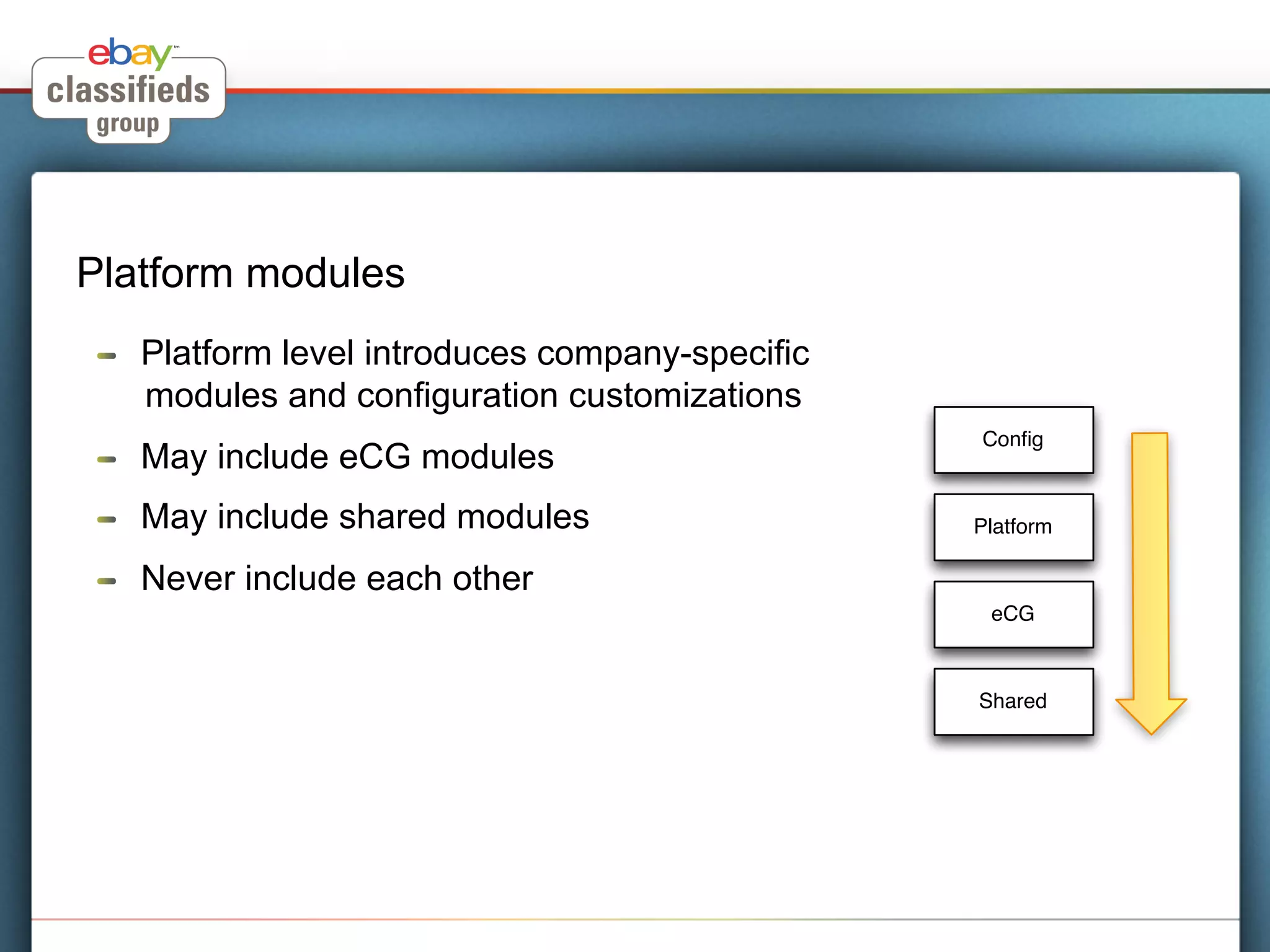 ebay classifieds group

Platform modules

– Platform level introduces company-specific modules and configuration customizations

– May include eCG modules

– May include shared modules

– Never include each other

Config

Platform

eCG

Shared